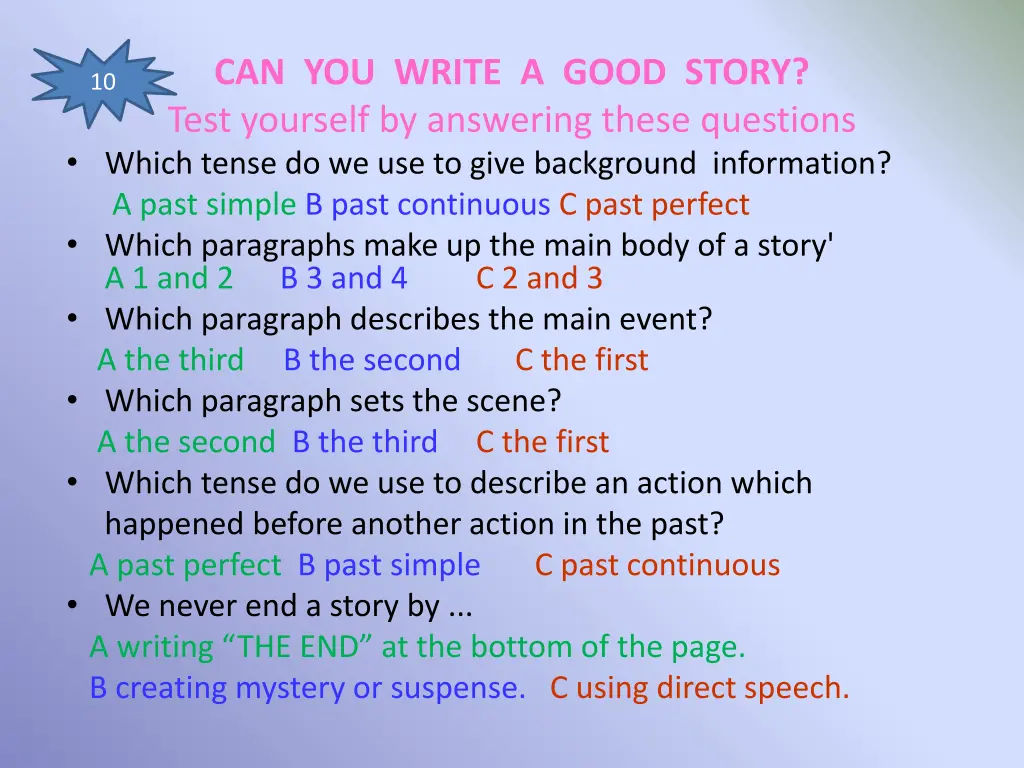 10

CAN YOU WRITE A GOOD STORY?
Test yourself by answering these questions

• Which tense do we use to give background information?
A past simple B past continuous C past perfect
• Which paragraphs make up the main body of a story'
A 1 and 2 B 3 and 4 C 2 and 3
• Which paragraph describes the main event?
A the third B the second C the first
• Which paragraph sets the scene?
A the second B the third C the first
• Which tense do we use to describe an action which happened before another action in the past?
A past perfect B past simple C past continuous
• We never end a story by ...
A writing “THE END” at the bottom of the page.
B creating mystery or suspense. C using direct speech.